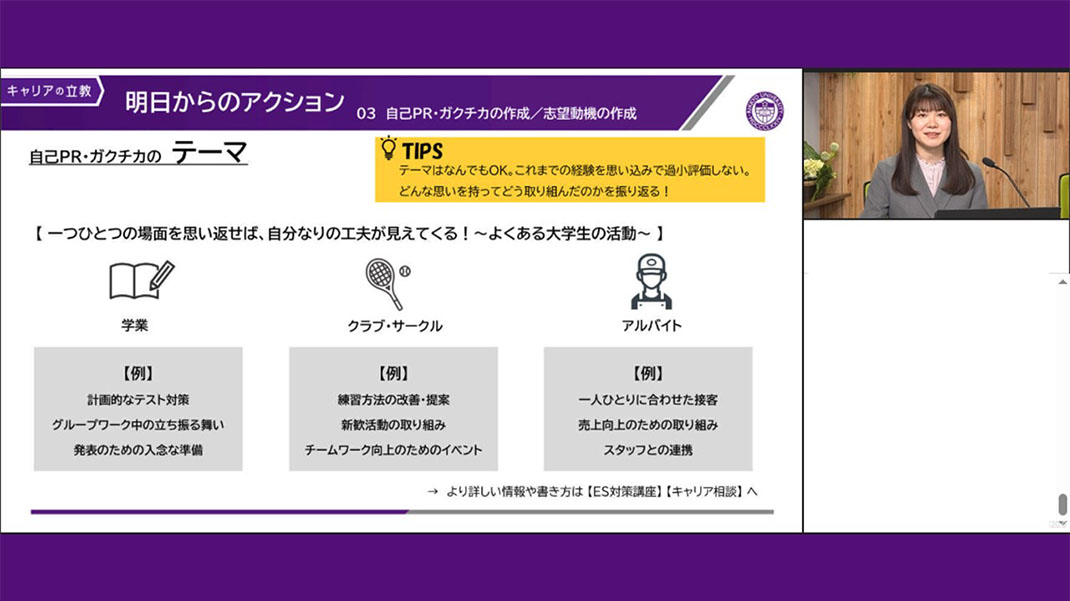 キャリアの立教

明日からのアクション

03 自己PR・ガクチカの作成／志望動機の作成

自己PR・ガクチカの テーマ

TIPS
テーマはなんでもOK。これまでの経験を思い込みで過小評価しない。
どんな思いを持ってどう取り組んだのかを振り返る！

【 一つひとつの場面を思い返せば、自分なりの工夫が見えてくる！～よくある大学生の活動～ 】

学業

【例】
計画的なテスト対策
グループワーク中の立ち振る舞い
発表のための入念な準備

クラブ・サークル

【例】
練習方法の改善・提案
新歓活動の取り組み
チームワーク向上のためのイベント

アルバイト

【例】
一人ひとりに合わせた接客
売上向上のための取り組み
スタッフとの連携

→ より詳しい情報や書き方は【ES対策講座】【キャリア相談】へ